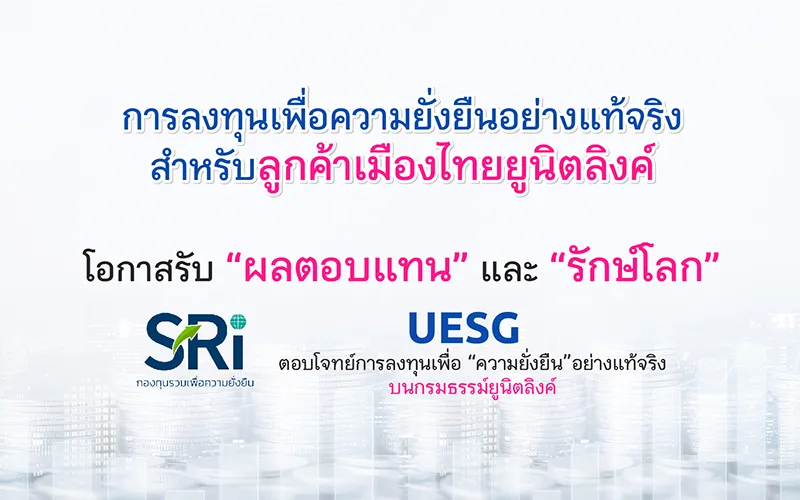 การลงทุนเพื่อความยั่งยืนอย่างแท้จริง
สำหรับลูกค้าเมืองไทยยูนิตลิงค์

โอกาสรับ “ผลตอบแทน” และ “รักษ์โลก”

SRi
กองทุนรวมเพื่อความยั่งยืน

UESG
ตอบโจทย์การลงทุนเพื่อ “ความยั่งยืน”อย่างแท้จริง
บนกรมธรรม์ยูนิตลิงค์